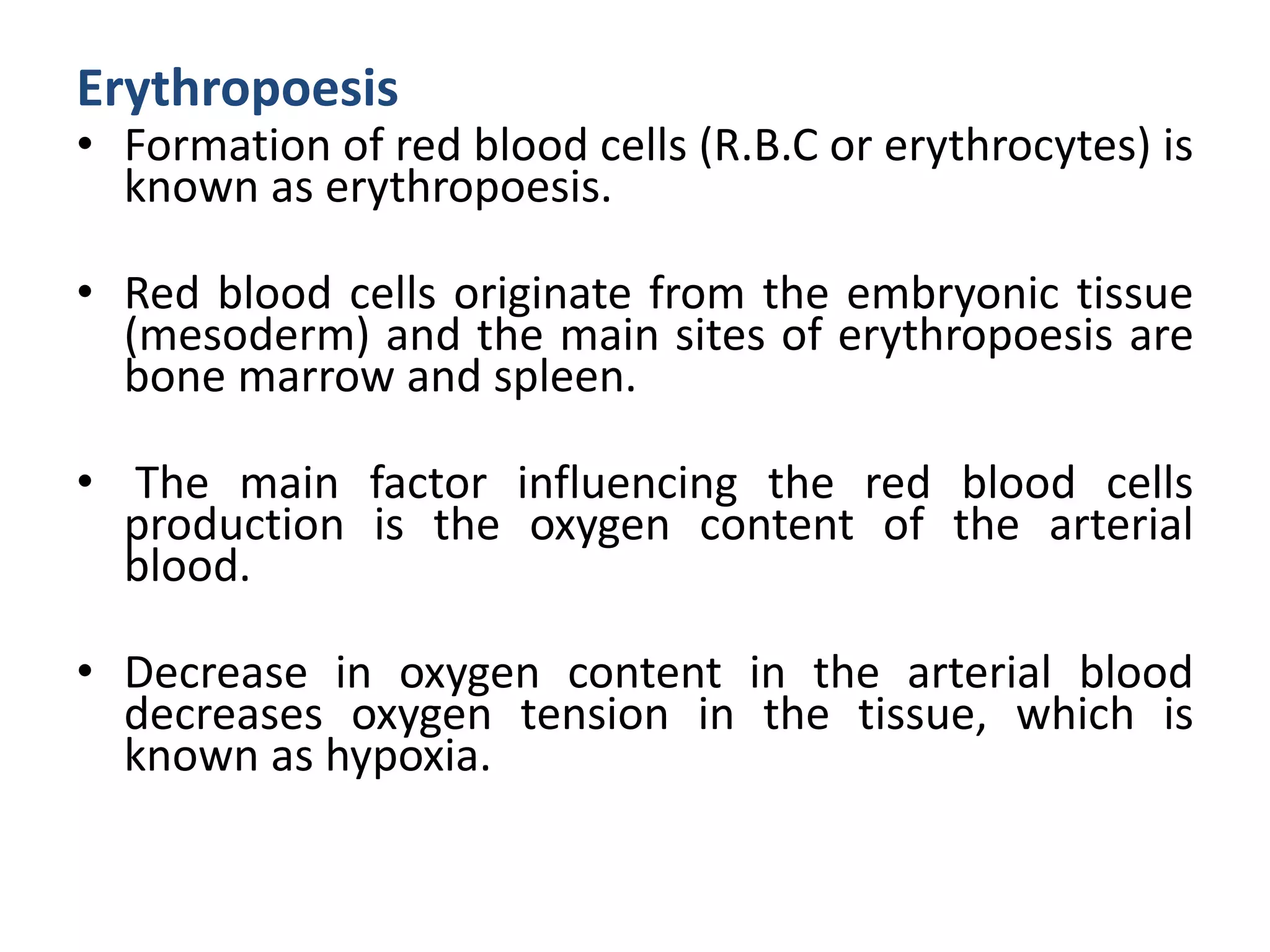 Erythropoesis

• Formation of red blood cells (R.B.C or erythrocytes) is known as erythropoesis.

• Red blood cells originate from the embryonic tissue (mesoderm) and the main sites of erythropoesis are bone marrow and spleen.

• The main factor influencing the red blood cells production is the oxygen content of the arterial blood.

• Decrease in oxygen content in the arterial blood decreases oxygen tension in the tissue, which is known as hypoxia.